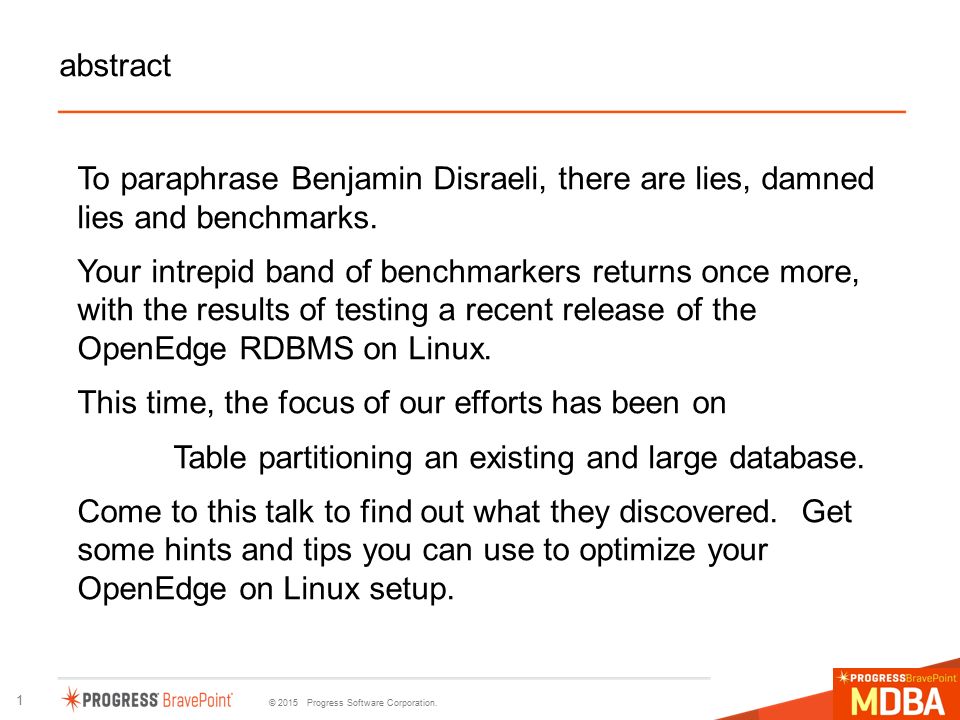 abstract

To paraphrase Benjamin Disraeli, there are lies, damned lies and benchmarks.

Your intrepid band of benchmarkers returns once more, with the results of testing a recent release of the OpenEdge RDBMS on Linux.

This time, the focus of our efforts has been on

Table partitioning an existing and large database.

Come to this talk to find out what they discovered. Get some hints and tips you can use to optimize your OpenEdge on Linux setup.

1 PROGRESS BravePoint © 2015 Progress Software Corporation.

PROGRESS BravePoint MDBA